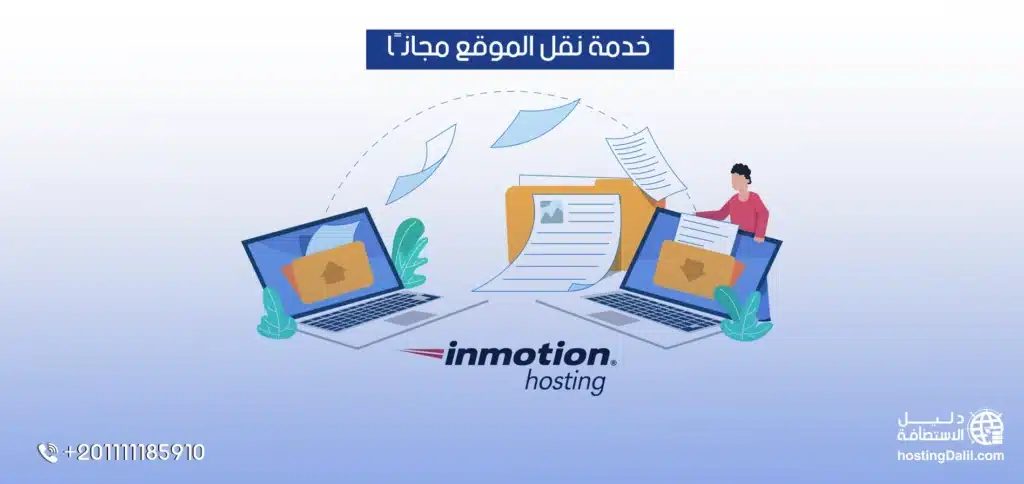 خدمة نقل الموقع مجانًا

inmotion®
hosting

+201111185910

دليل الاستضافة
hostingDalil.com